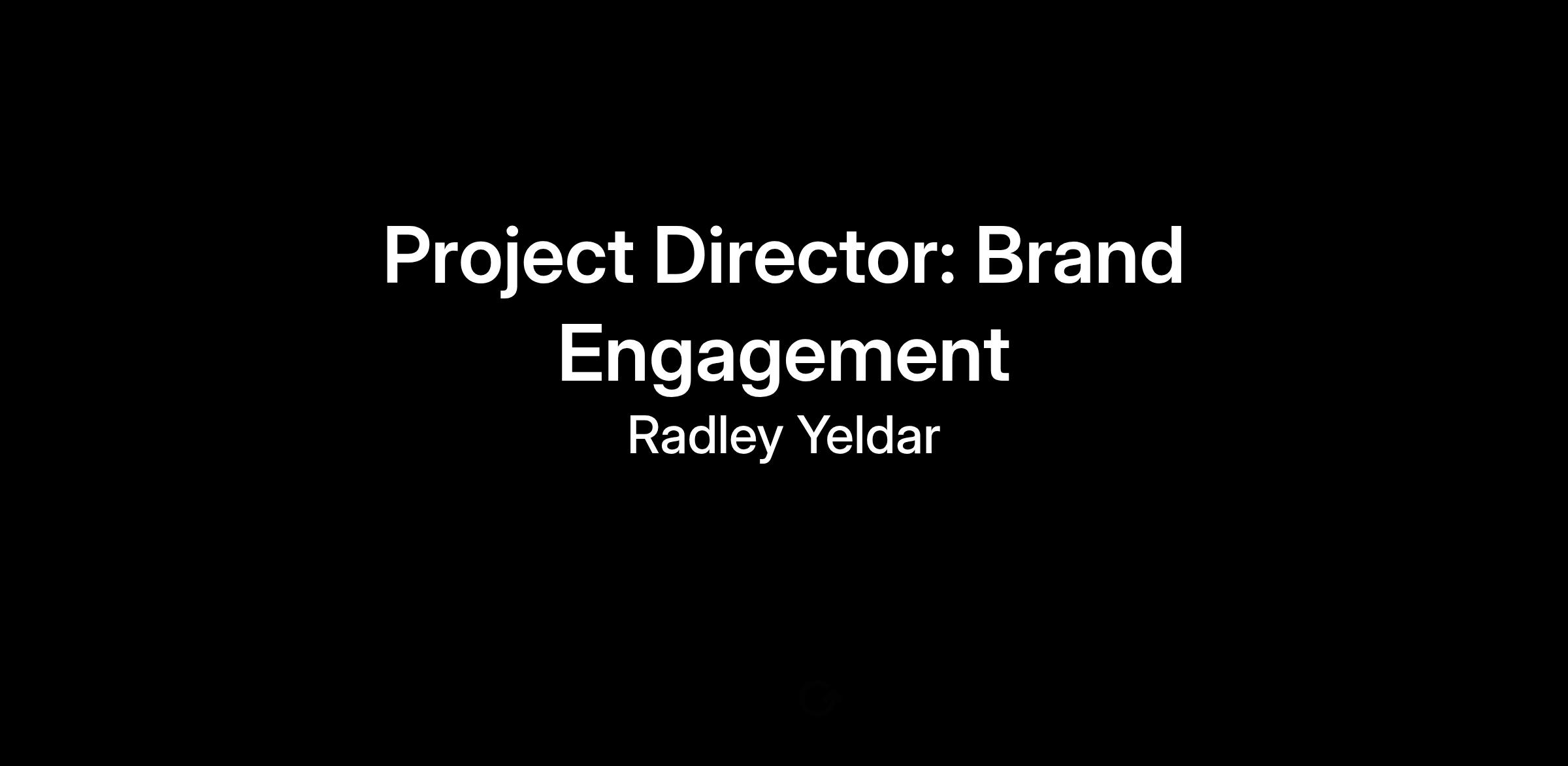 Project Director: Brand Engagement

Radley Yeldar